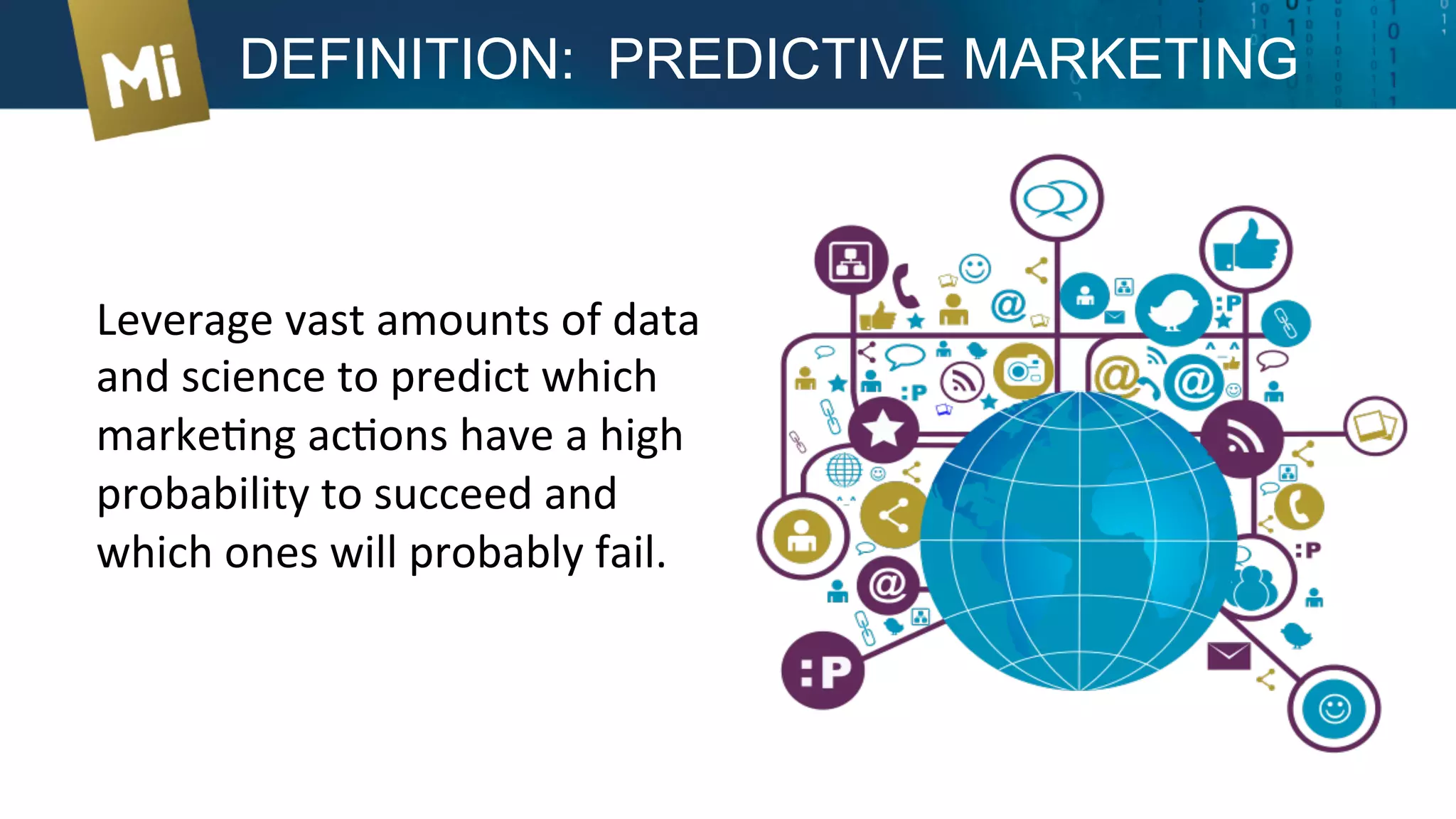 Mi

DEFINITION: PREDICTIVE MARKETING

Leverage vast amounts of data and science to predict which marketing actions have a high probability to succeed and which ones will probably fail.

:P

:P

:P

:P